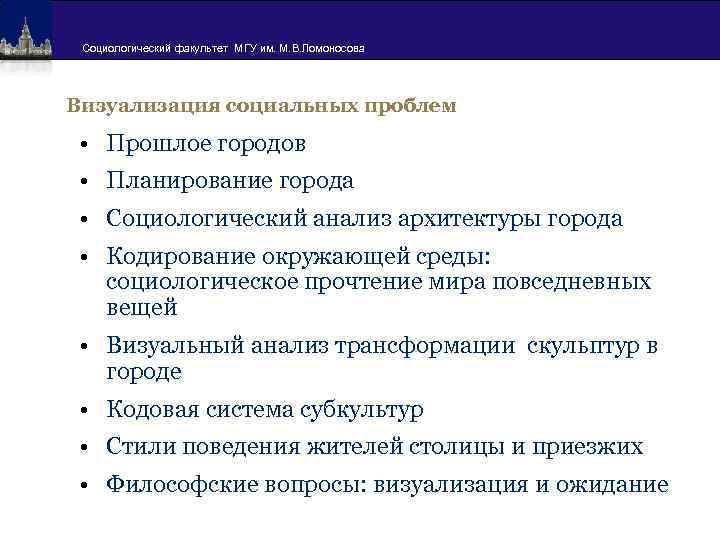 Социологический факультет МГУ им. М.В.Ломоносова

Визуализация социальных проблем

• Прошлое городов
• Планирование города
• Социологический анализ архитектуры города
• Кодирование окружающей среды: социологическое прочтение мира повседневных вещей
• Визуальный анализ трансформации скульптур в городе
• Кодовая система субкультур
• Стили поведения жителей столицы и приезжих
• Философские вопросы: визуализация и ожидание